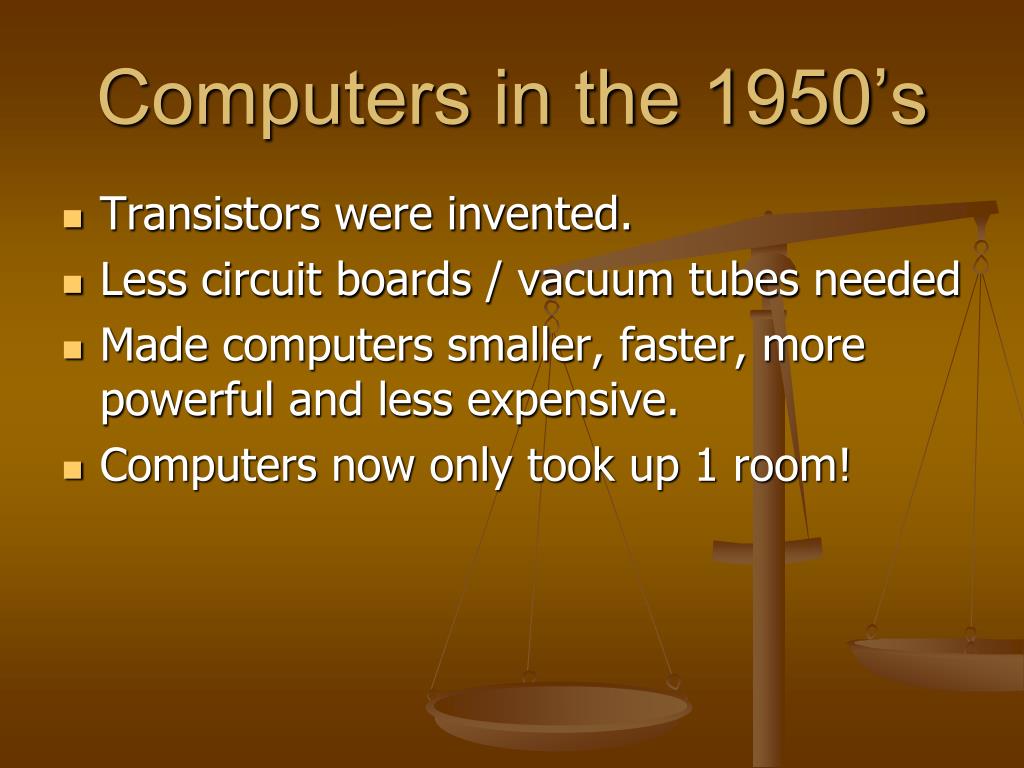 Computers in the 1950’s

- Transistors were invented.
- Less circuit boards / vacuum tubes needed
- Made computers smaller, faster, more powerful and less expensive.
- Computers now only took up 1 room!